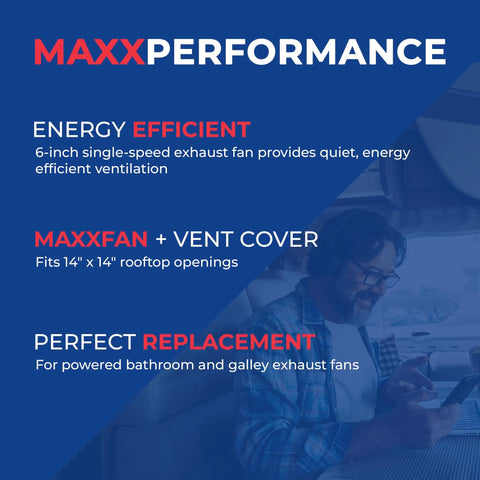 MAXXPERFORMANCE

ENERGY EFFICIENT
6-inch single-speed exhaust fan provides quiet, energy efficient ventilation

MAXXFAN + VENT COVER
Fits 14" x 14" rooftop openings

PERFECT REPLACEMENT
For powered bathroom and galley exhaust fans